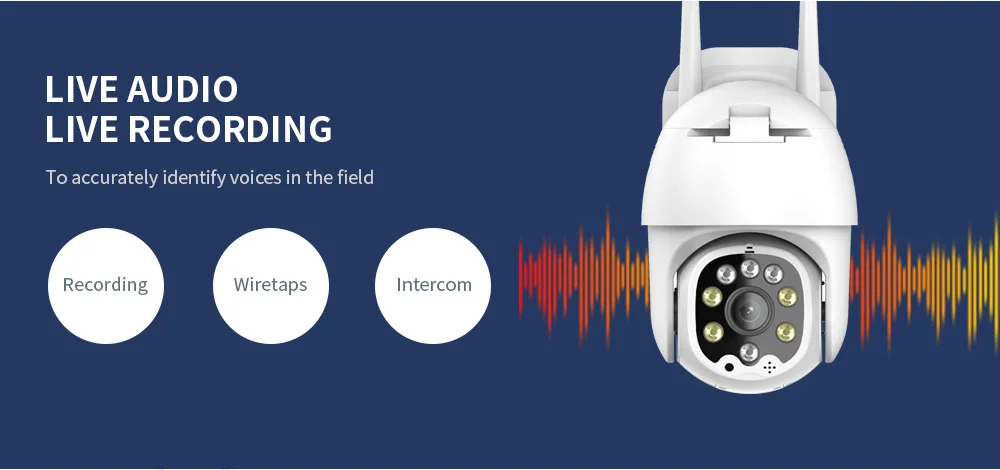 LIVE AUDIO
LIVE RECORDING

To accurately identify voices in the field

Recording

Wiretaps

Intercom